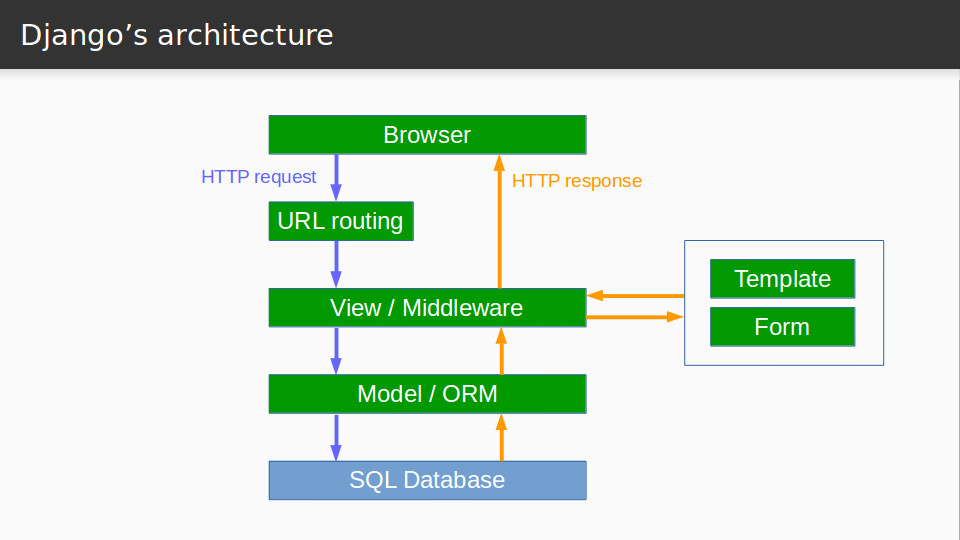 Django’s architecture

Browser

HTTP request

HTTP response

URL routing

View / Middleware

Template

Form

Model / ORM

SQL Database